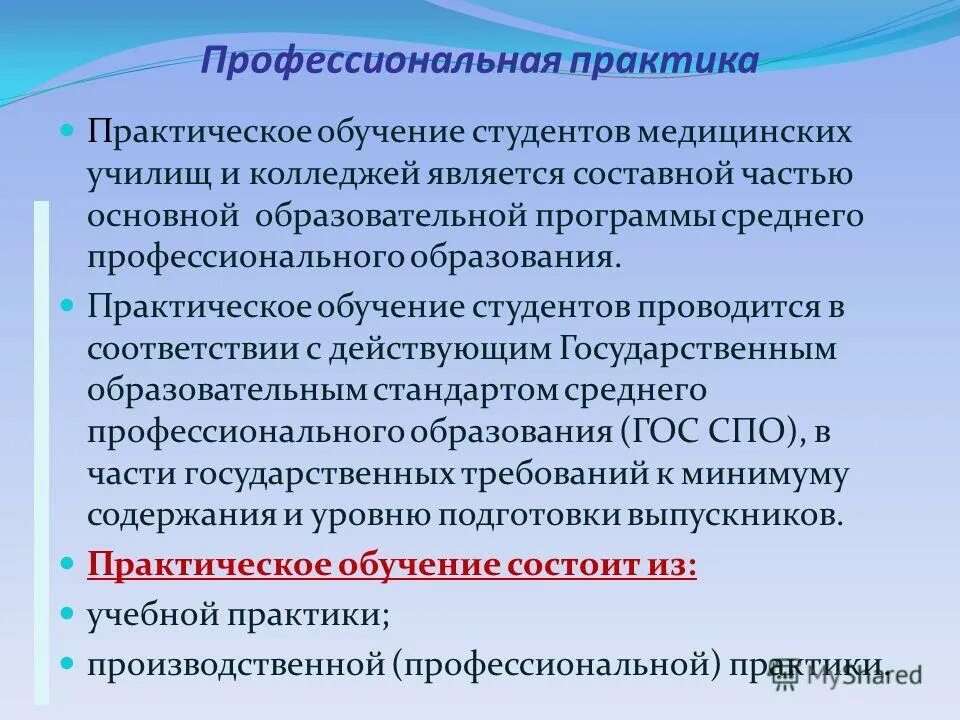 Профессиональная практика

Практическое обучение студентов медицинских училищ и колледжей является составной частью основной образовательной программы среднего профессионального образования.

Практическое обучение студентов проводится в соответствии с действующим Государственным образовательным стандартом среднего профессионального образования (ГОС СПО), в части государственных требований к минимуму содержания и уровню подготовки выпускников.

Практическое обучение состоит из:

учебной практики;

производственной (профессиональной) практики.

MyShared